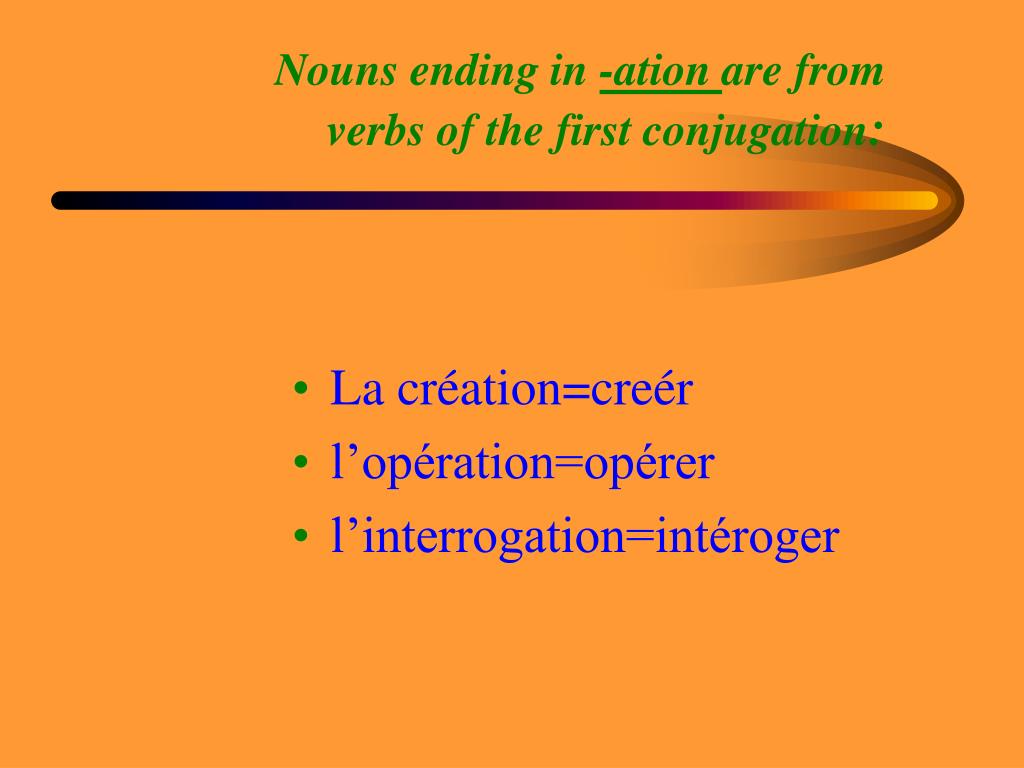 Nouns ending in -ation are from verbs of the first conjugation:

• La création=creér
• l’opération=opérer
• l’interrogation=intéroger